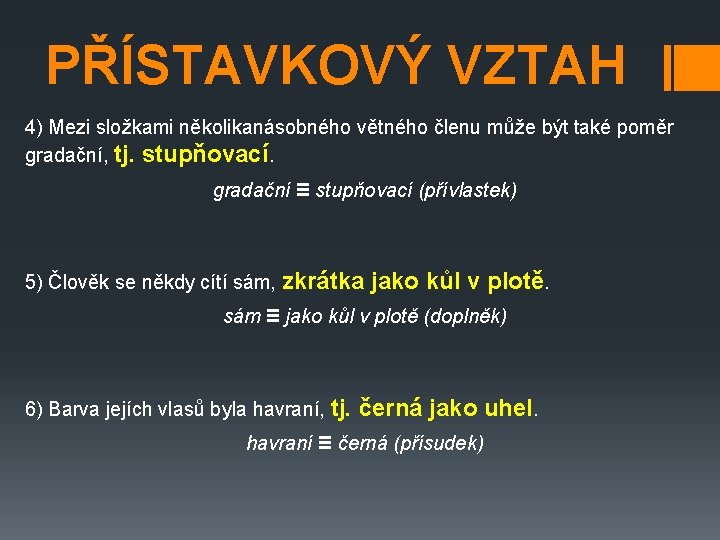 PŘÍSTAVKOVÝ VZTAH

4) Mezi složkami několikanásobného větného členu může být také poměr gradační, tj. stupňovací.

gradační ≡ stupňovací (přívlastek)

5) Člověk se někdy cítí sám, zkrátka jako kůl v plotě.

sám ≡ jako kůl v plotě (doplněk)

6) Barva jejích vlasů byla havraní, tj. černá jako uhel.

havraní ≡ černá (přísudek)